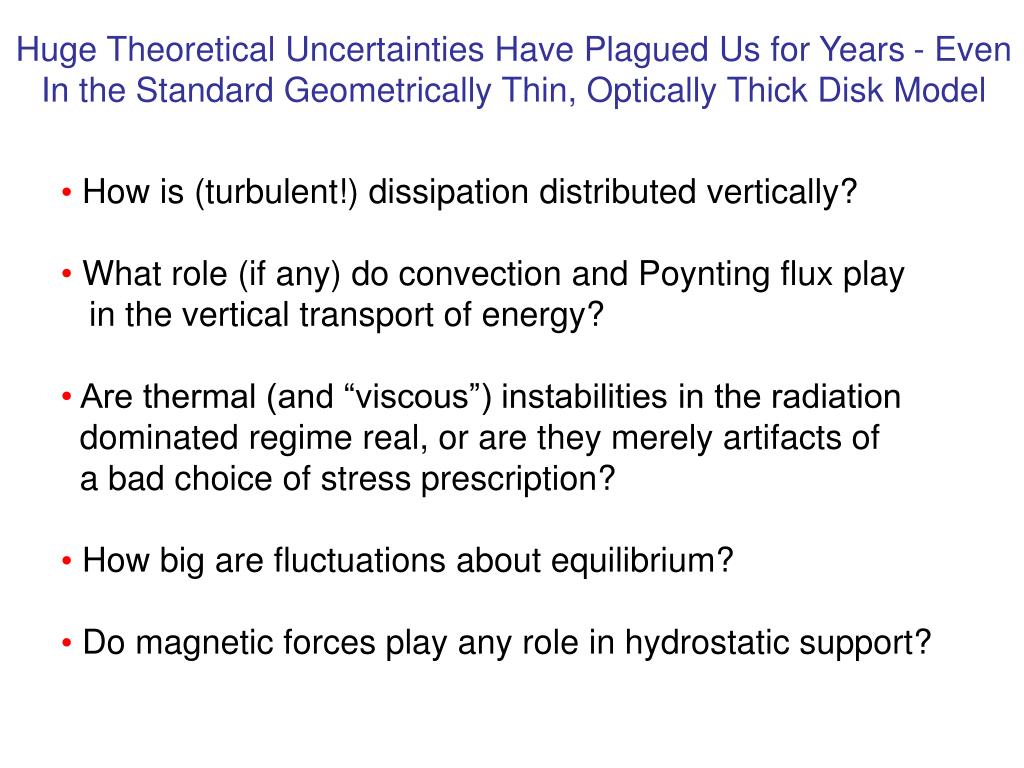 Huge Theoretical Uncertainties Have Plagued Us for Years - Even In the Standard Geometrically Thin, Optically Thick Disk Model

• How is (turbulent!) dissipation distributed vertically?

• What role (if any) do convection and Poynting flux play in the vertical transport of energy?

• Are thermal (and “viscous”) instabilities in the radiation dominated regime real, or are they merely artifacts of a bad choice of stress prescription?

• How big are fluctuations about equilibrium?

• Do magnetic forces play any role in hydrostatic support?